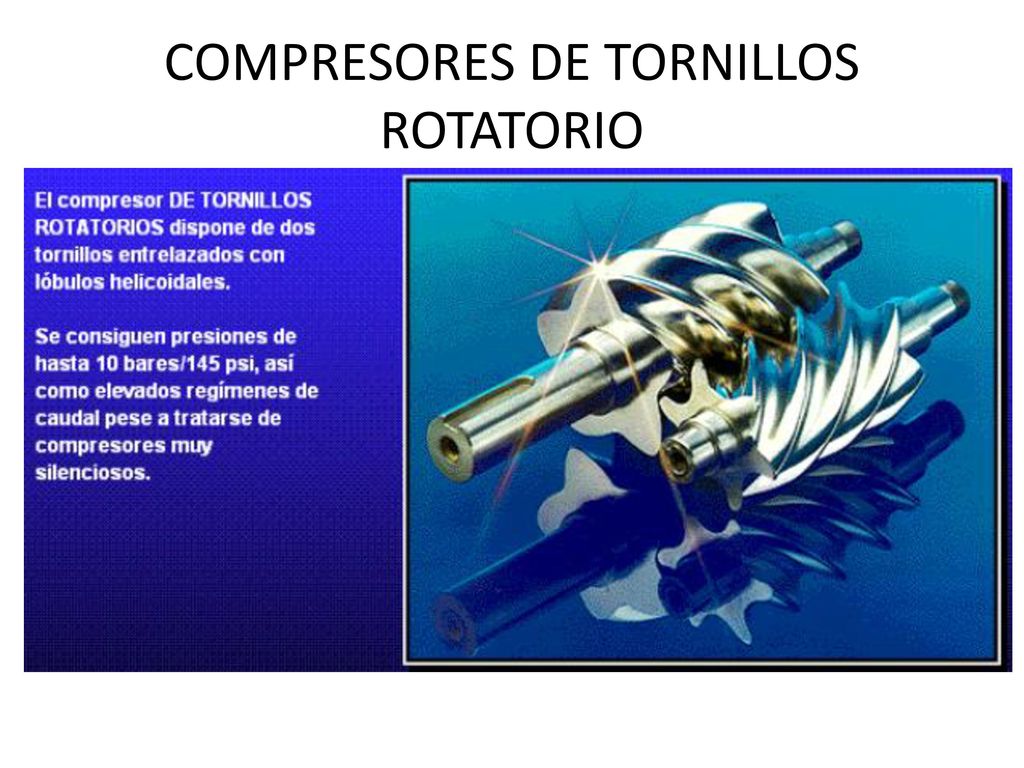 COMPRESORES DE TORNILLOS ROTATORIO

El compresor DE TORNILLOS ROTATORIOS dispone de dos tornillos entrelazados con lóbulos helicoidales.

Se consiguen presiones de hasta 10 bares/145 psi, así como elevados regímenes de caudal pese a tratarse de compresores muy silenciosos.